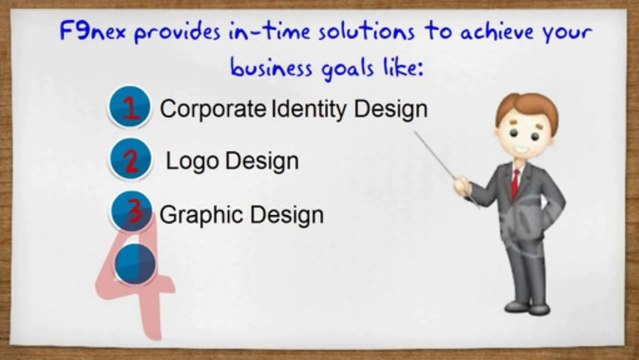 F9nex provides in-time solutions to achieve your business goals like:

1 Corporate Identity Design

2 Logo Design

3 Graphic Design

4